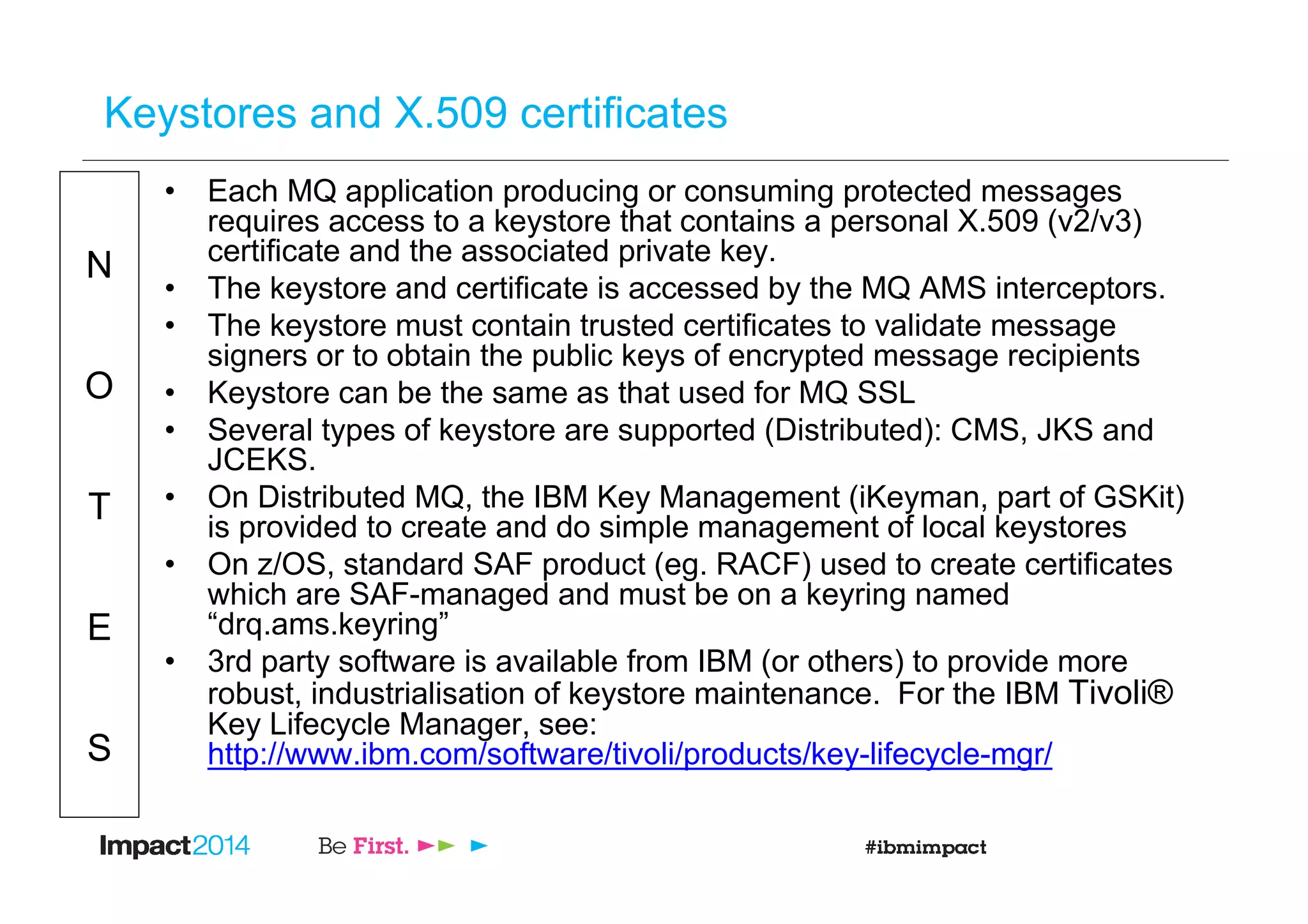 Keystores and X.509 certificates

N
O
T
E
S

• Each MQ application producing or consuming protected messages requires access to a keystore that contains a personal X.509 (v2/v3) certificate and the associated private key.
• The keystore and certificate is accessed by the MQ AMS interceptors.
• The keystore must contain trusted certificates to validate message signers or to obtain the public keys of encrypted message recipients
• Keystore can be the same as that used for MQ SSL
• Several types of keystore are supported (Distributed): CMS, JKS and JCEKS.
• On Distributed MQ, the IBM Key Management (iKeyman, part of GSKit) is provided to create and do simple management of local keystores
• On z/OS, standard SAF product (eg. RACF) used to create certificates which are SAF-managed and must be on a keyring named “drq.ams.keyring”
• 3rd party software is available from IBM (or others) to provide more robust, industrialisation of keystore maintenance. For the IBM Tivoli® Key Lifecycle Manager, see: http://www.ibm.com/software/tivoli/products/key-lifecycle-mgr/

Impact2014 Be First. #ibmimpact